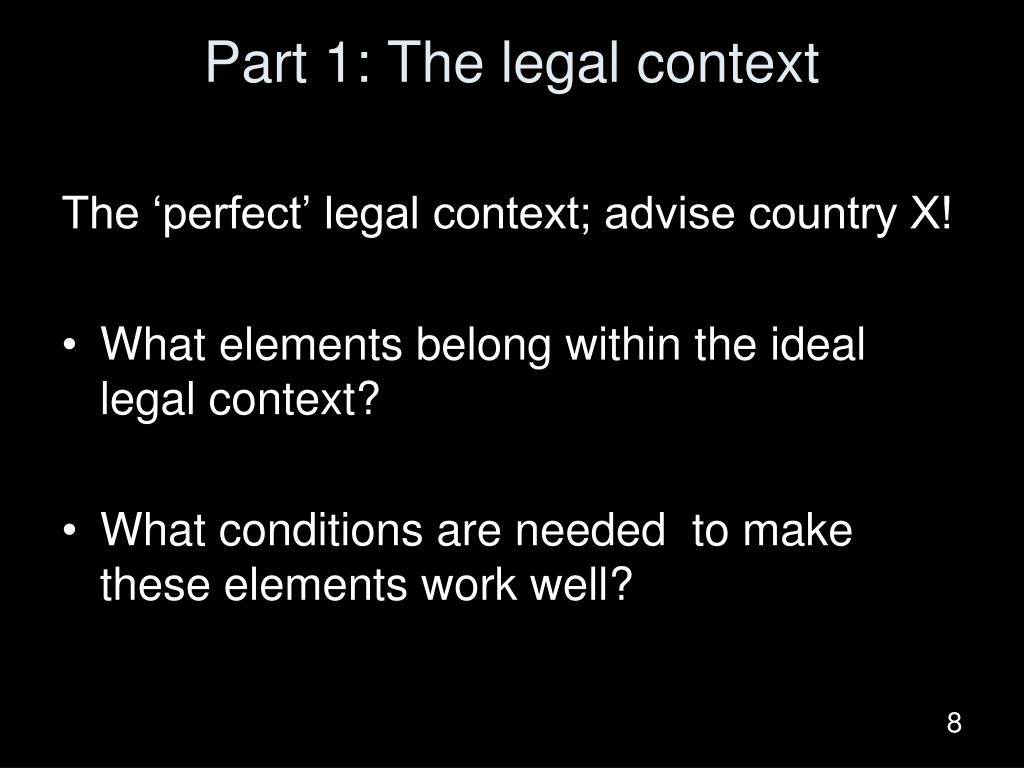 Part 1: The legal context

The ‘perfect’ legal context; advise country X!

• What elements belong within the ideal legal context?

• What conditions are needed  to make these elements work well?

8